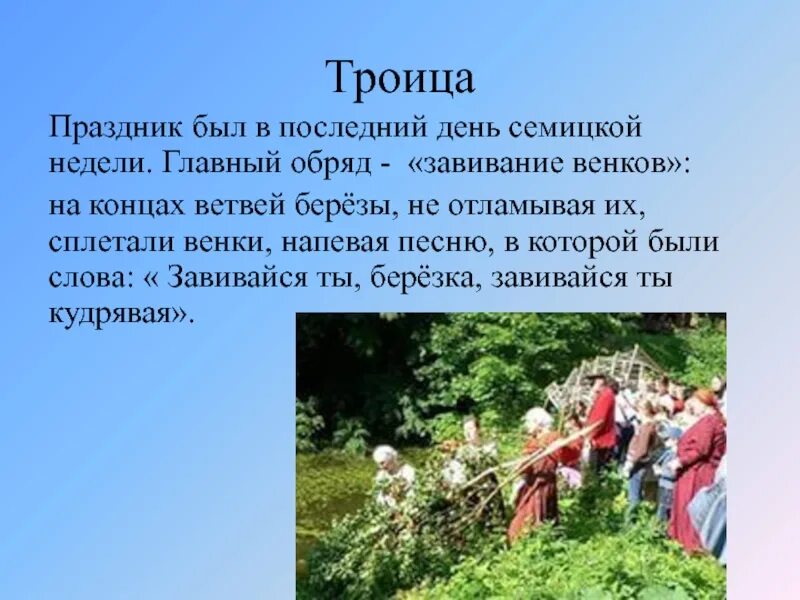 Троица

Праздник был в последний день семицкой недели. Главный обряд - «завивание венков»:

на концах ветвей берёзы, не отламывая их, сплетали венки, напевая песню, в которой были слова: « Завивайся ты, берёзка, завивайся ты кудрявая».